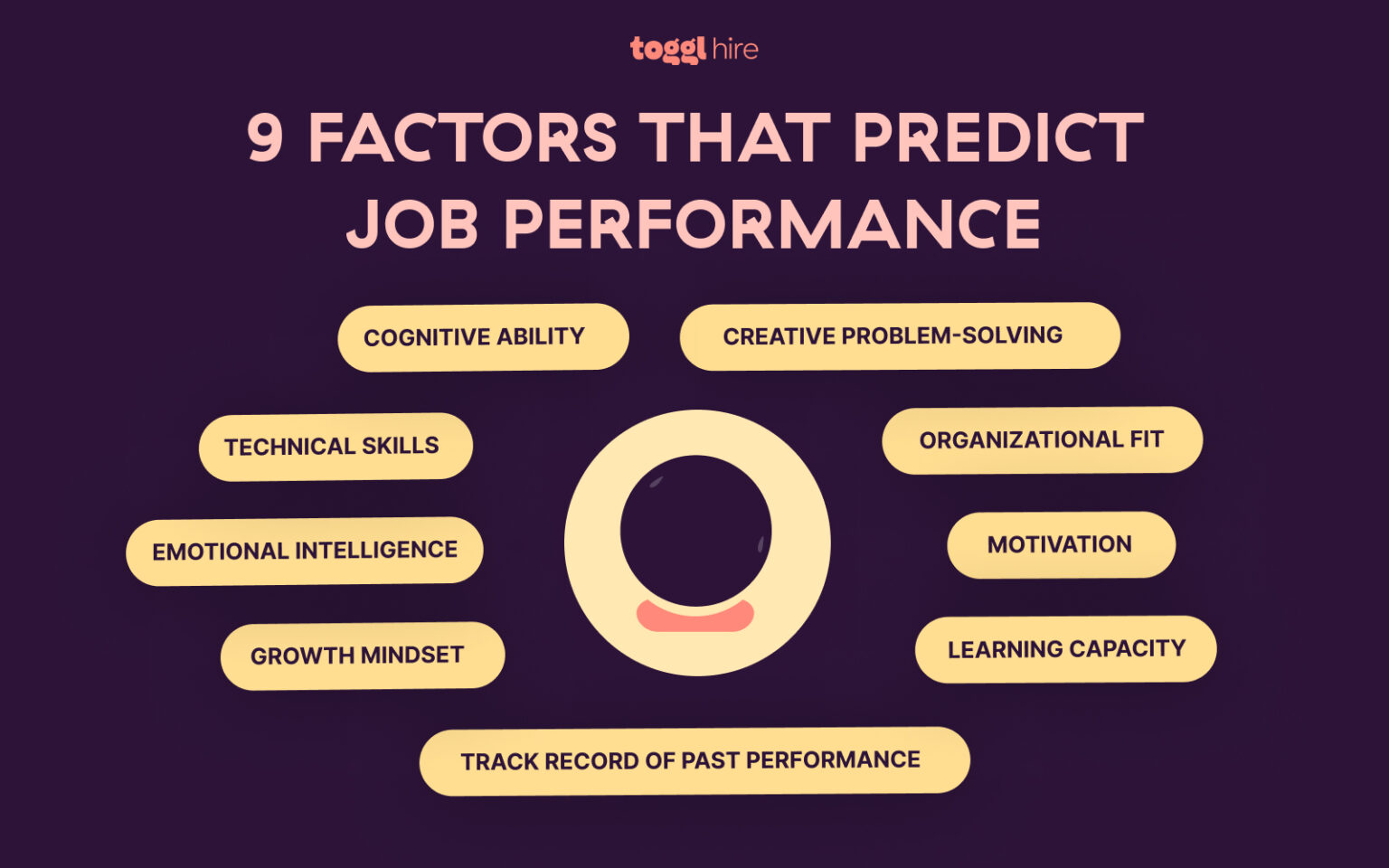 toggl hire

9 FACTORS THAT PREDICT JOB PERFORMANCE

COGNITIVE ABILITY

CREATIVE PROBLEM-SOLVING

TECHNICAL SKILLS

ORGANIZATIONAL FIT

EMOTIONAL INTELLIGENCE

MOTIVATION

GROWTH MINDSET

LEARNING CAPACITY

TRACK RECORD OF PAST PERFORMANCE